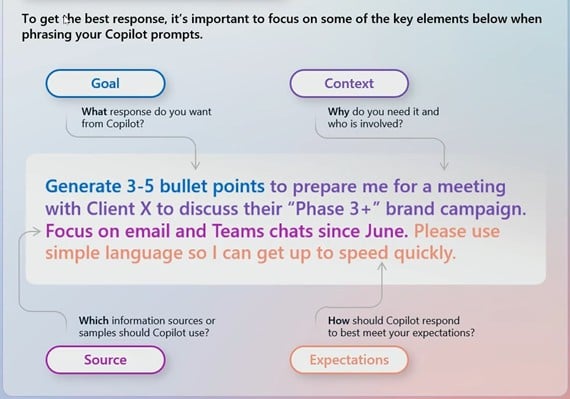 To get the best response, it's important to focus on some of the key elements below when phrasing your Copilot prompts.

Goal

What response do you want from Copilot?

Context

Why do you need it and who is involved?

Generate 3-5 bullet points to prepare me for a meeting with Client X to discuss their "Phase 3+" brand campaign. Focus on email and Teams chats since June. Please use simple language so I can get up to speed quickly.

Which information sources or samples should Copilot use?

Source

How should Copilot respond to best meet your expectations?

Expectations